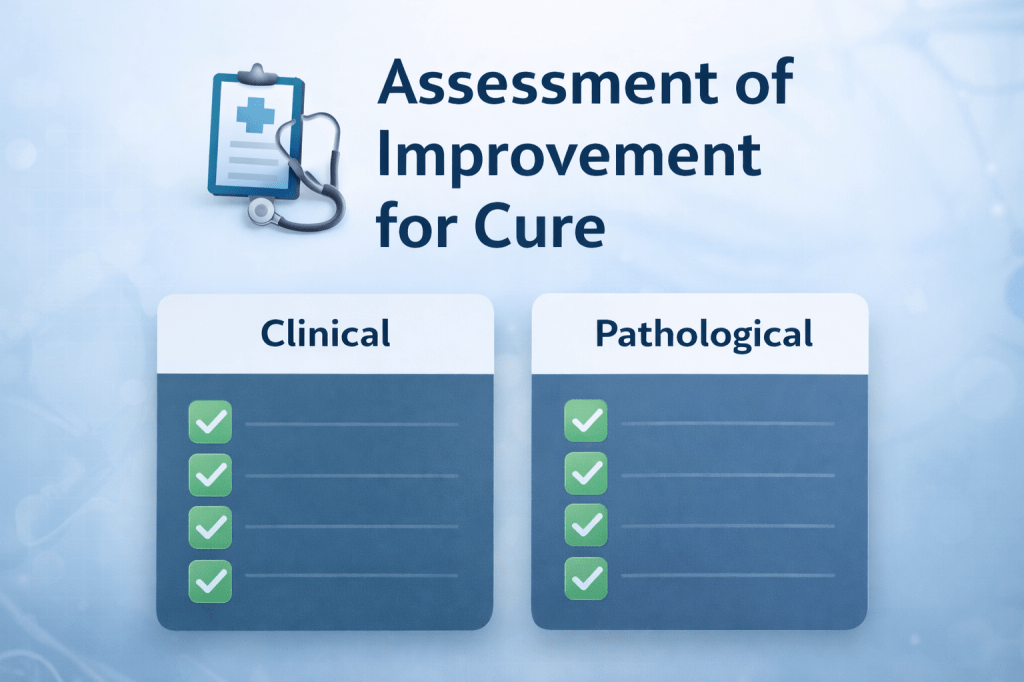 Assessment of Improvement for Cure

Clinical

Pathological